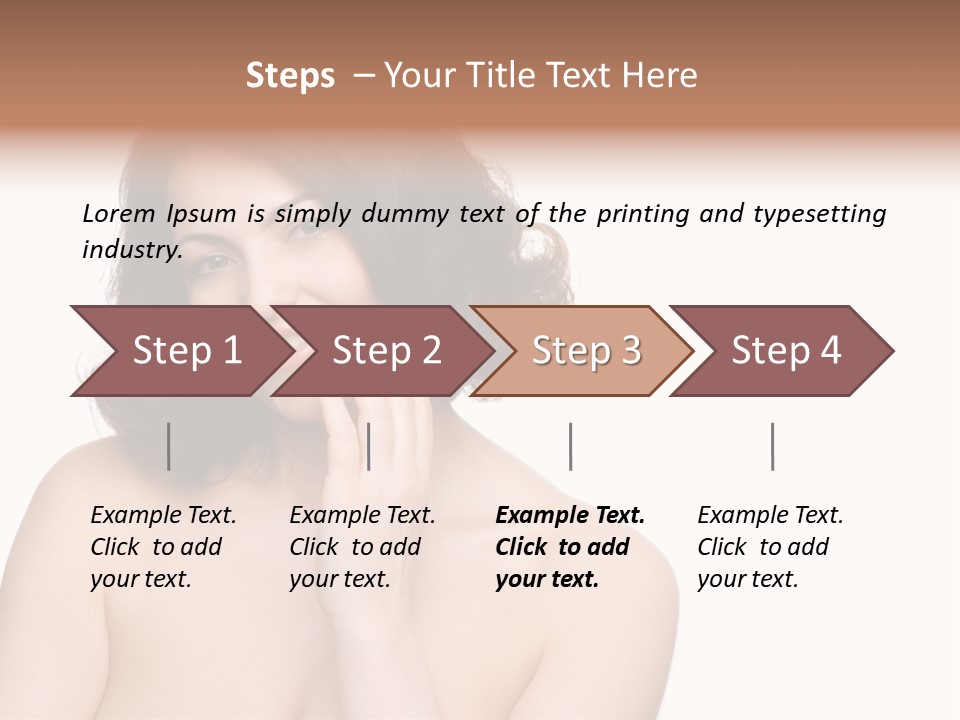 Steps – Your Title Text Here

Lorem Ipsum is simply dummy text of the printing and typesetting industry.

Step 1

Step 2

Step 3

Step 4

Example Text. Click to add your text.

Example Text. Click to add your text.

Example Text. Click to add your text.

Example Text. Click to add your text.